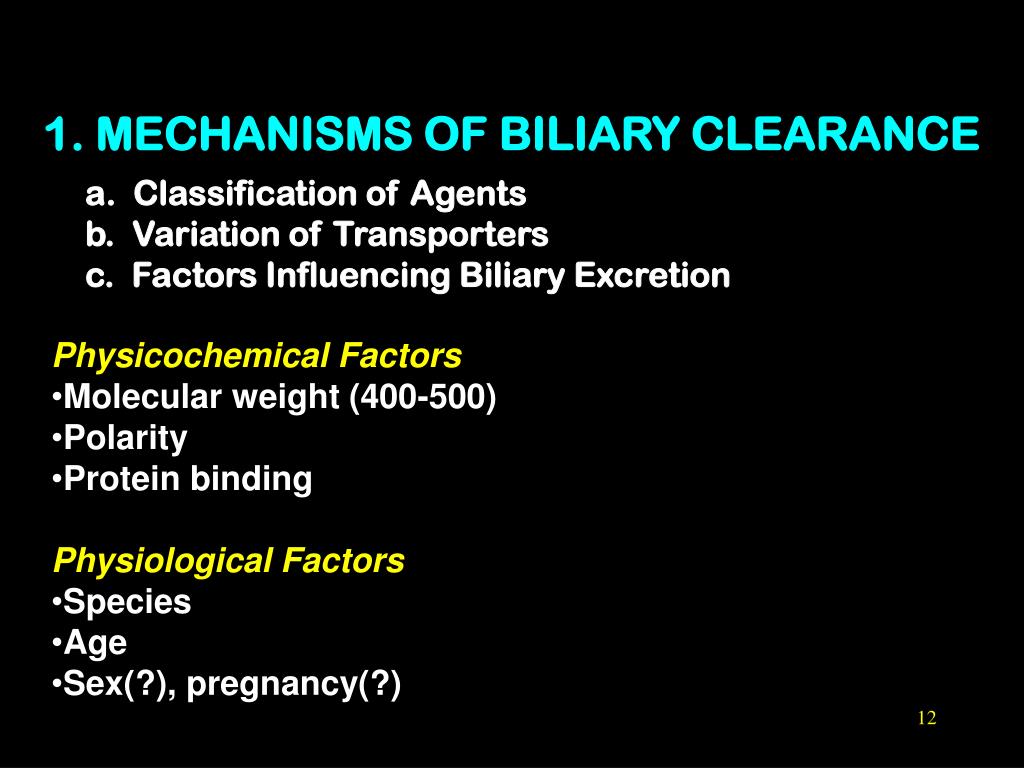 1. MECHANISMS OF BILIARY CLEARANCE

a. Classification of Agents
b. Variation of Transporters
c. Factors Influencing Biliary Excretion

Physicochemical Factors
•Molecular weight (400-500)
•Polarity
•Protein binding

Physiological Factors
•Species
•Age
•Sex(?), pregnancy(?)

12